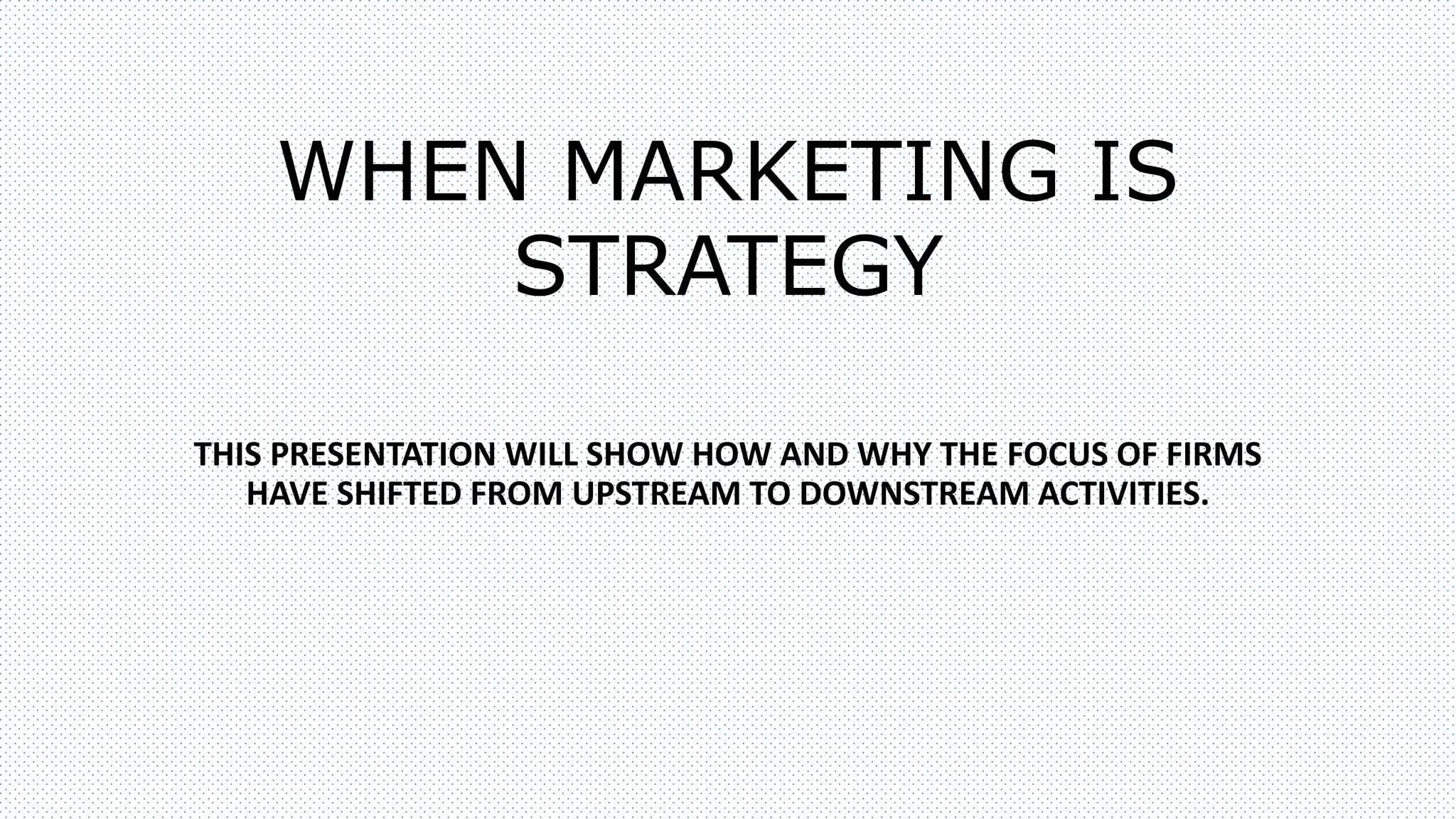 WHEN MARKETING IS STRATEGY

THIS PRESENTATION WILL SHOW HOW AND WHY THE FOCUS OF FIRMS HAVE SHIFTED FROM UPSTREAM TO DOWNSTREAM ACTIVITIES.